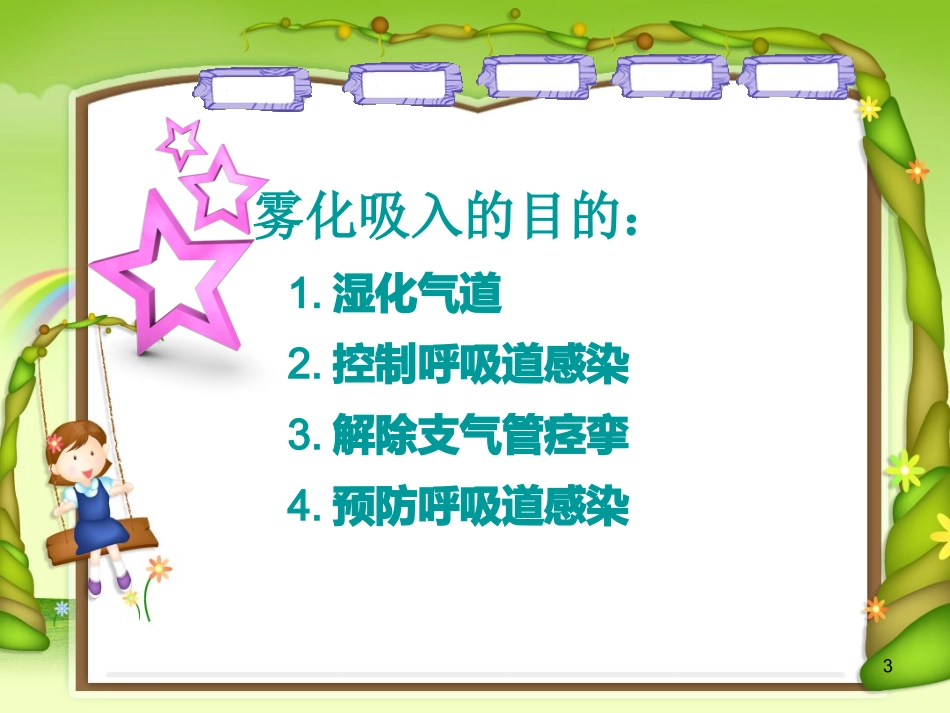 雾化吸入的目的：

1. 湿化气道

2. 控制呼吸道感染

3. 解除支气管痉挛

4. 预防呼吸道感染

3